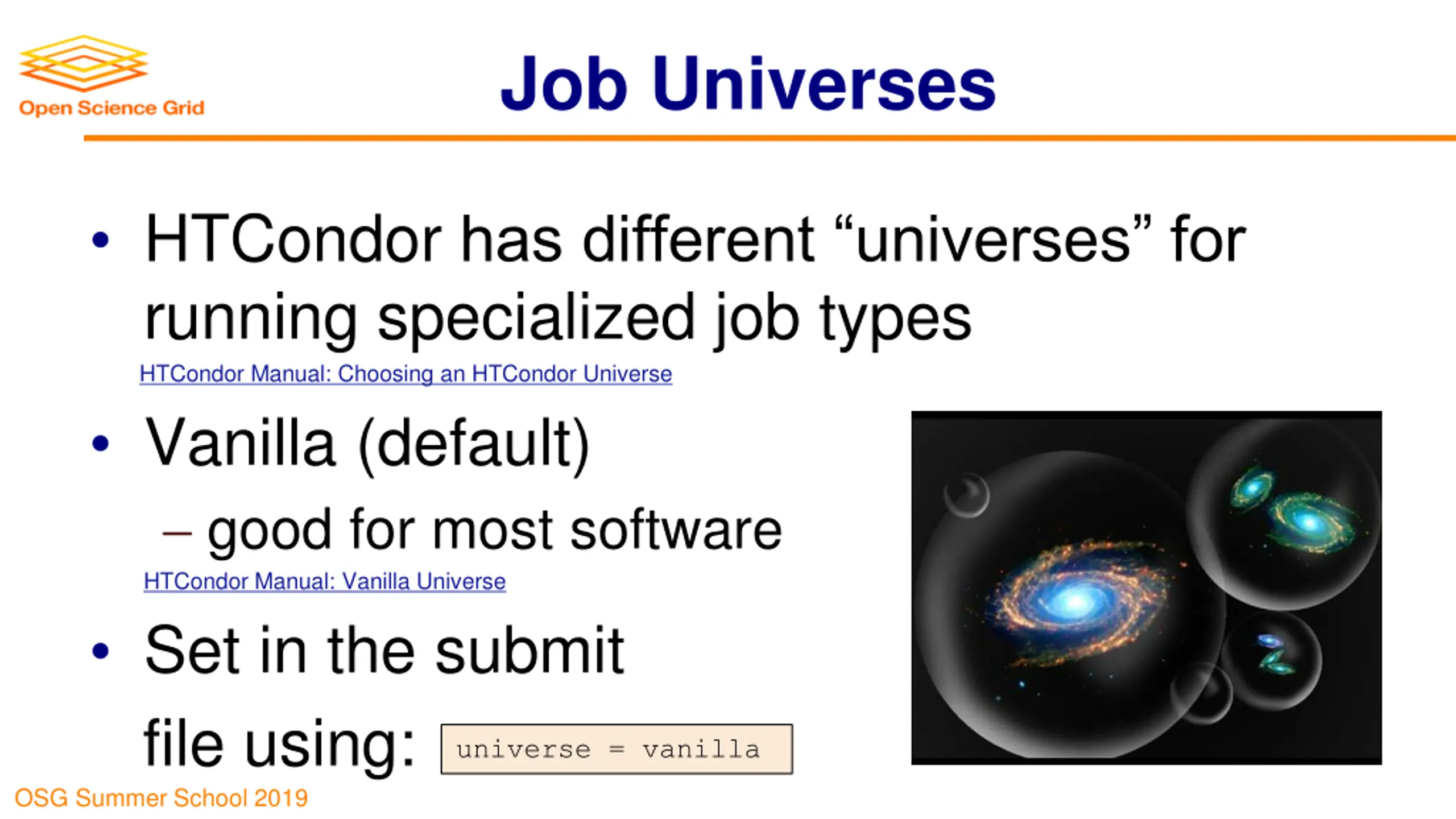 Open Science Grid

Job Universes

• HTCondor has different “universes” for running specialized job types
HTCondor Manual: Choosing an HTCondor Universe

• Vanilla (default)
– good for most software
HTCondor Manual: Vanilla Universe

• Set in the submit file using: universe = vanilla

OSG Summer School 2019